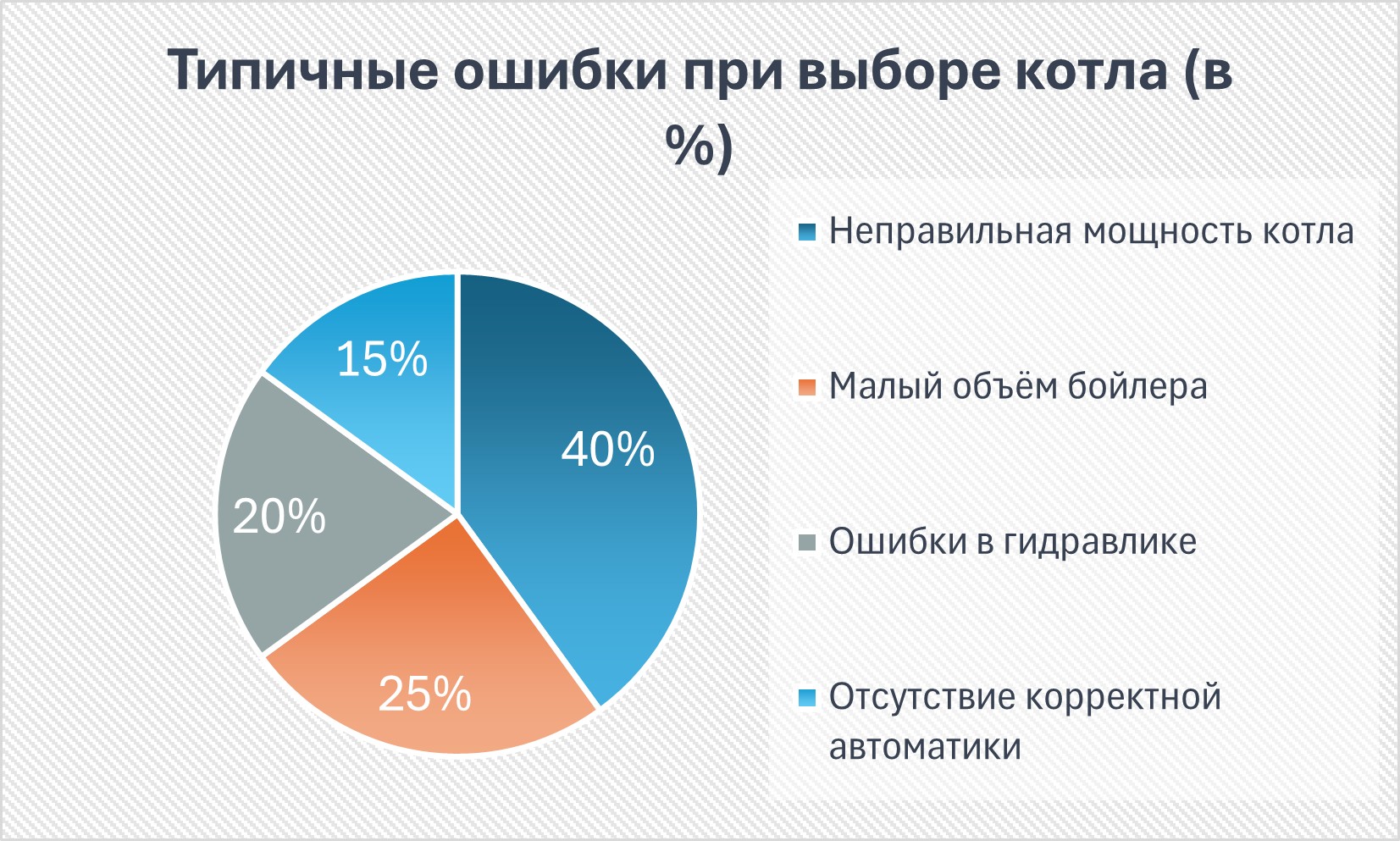 Типичные ошибки при выборе котла (в %)

15%
40%
20%
25%

Неправильная мощность котла

Малый объём бойлера

Ошибки в гидравлике

Отсутствие корректной автоматики